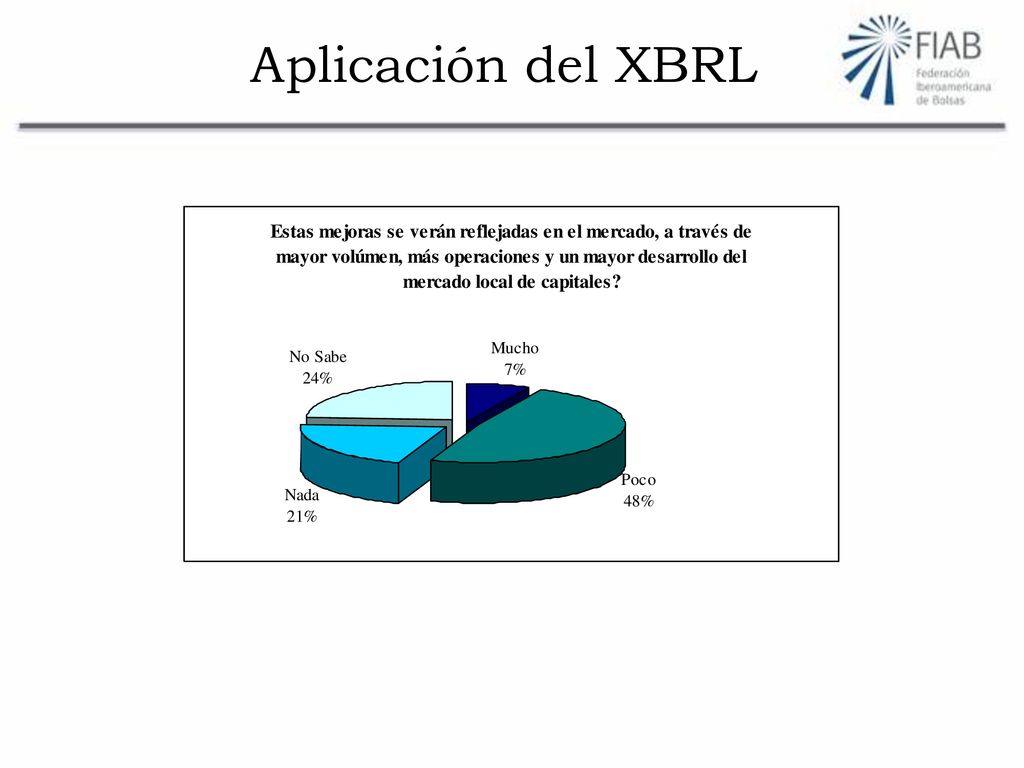 Aplicación del XBRL

FIAB
Federación Iberoamericana de Bolsas

Estas mejoras se verán reflejadas en el mercado, a través de mayor volúmen, más operaciones y un mayor desarrollo del mercado local de capitales?

No Sabe
24%

Mucho
7%

Poco
48%

Nada
21%